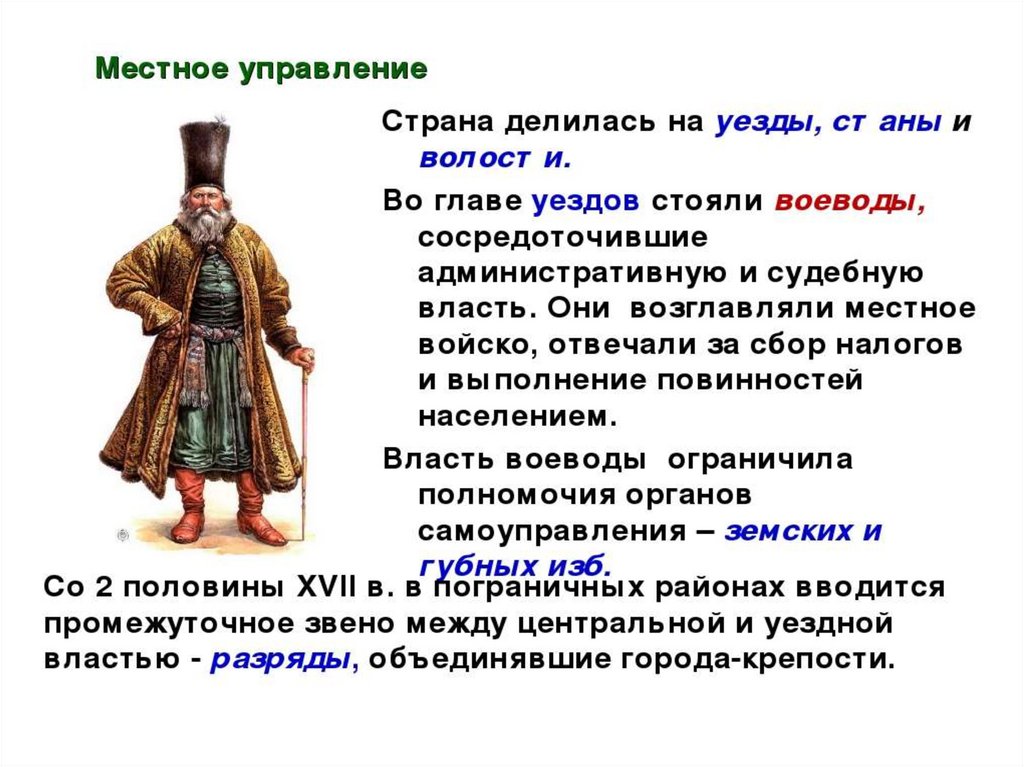 Местное управление

Страна делилась на уезды, ст аны и волост и.

Во главе уездов стояли воеводы, сосредоточившие административную и судебную власть. Они возглавляли местное войско, отвечали за сбор налогов и выполнение повинностей населением.

Власть воеводы ограничила полномочия органов самоуправления – земских и губных изб.

Со 2 половины XVII в. в пограничных районах вводится промежуточное звено между центральной и уездной властью - разряды, объединявшие города-крепости.